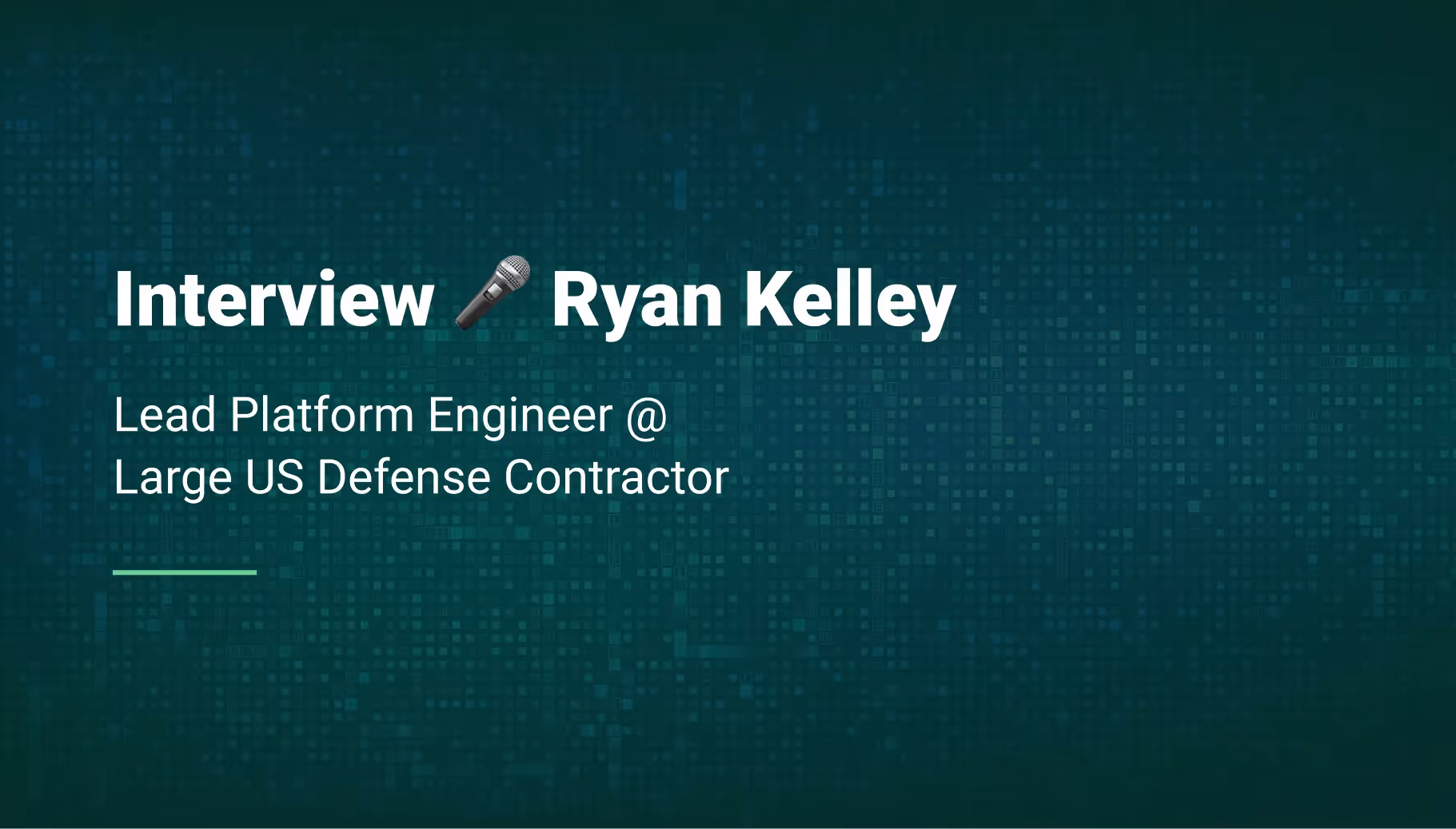 Interview 🎤 Ryan Kelley

Lead Platform Engineer @
Large US Defense Contractor